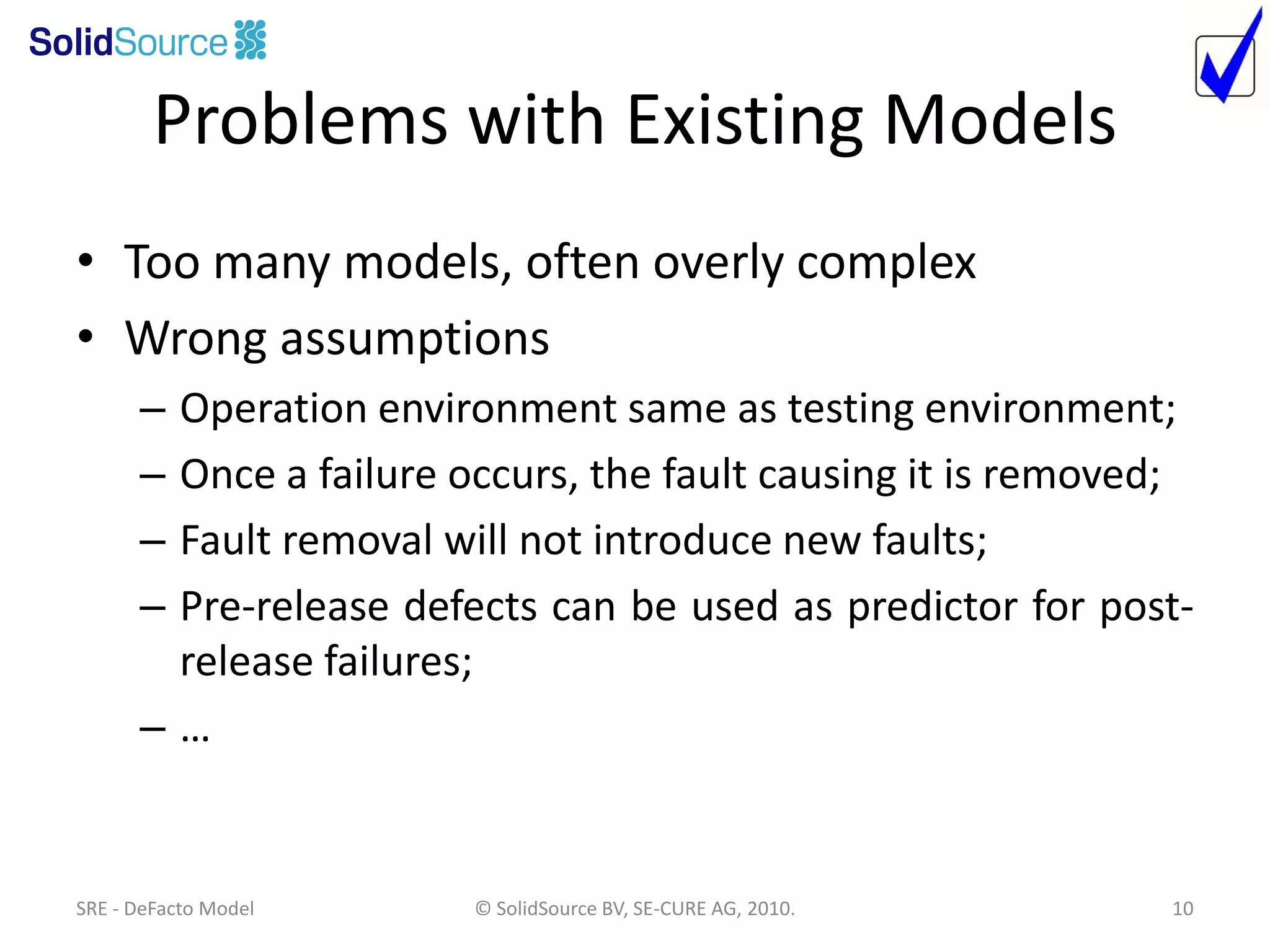 SolidSource

Problems with Existing Models

• Too many models, often overly complex
• Wrong assumptions
– Operation environment same as testing environment;
– Once a failure occurs, the fault causing it is removed;
– Fault removal will not introduce new faults;
– Pre-release defects can be used as predictor for post-release failures;
– …

SRE - DeFacto Model © SolidSource BV, SE-CURE AG, 2010. 10